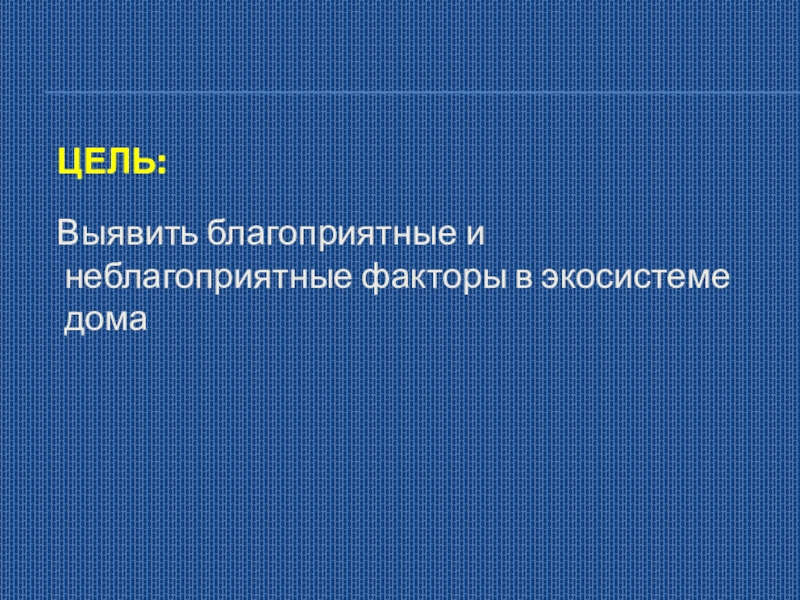 ЦЕЛЬ:

Выявить благоприятные и неблагоприятные факторы в экосистеме дома